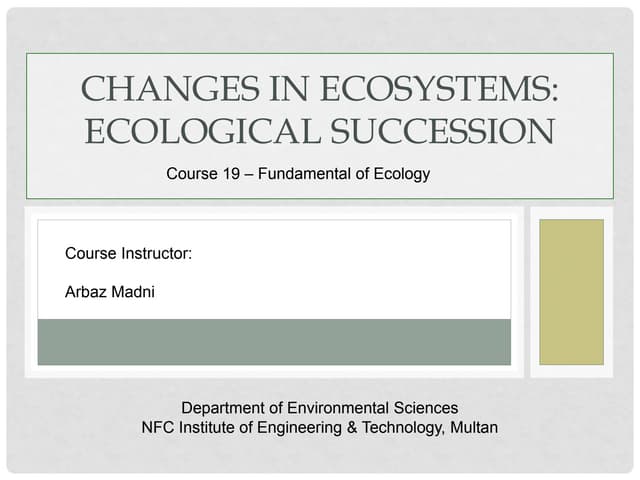 CHANGES IN ECOSYSTEMS: ECOLOGICAL SUCCESSION

Course 19 – Fundamental of Ecology

Course Instructor:

Arbaz Madni

Department of Environmental Sciences
NFC Institute of Engineering & Technology, Multan